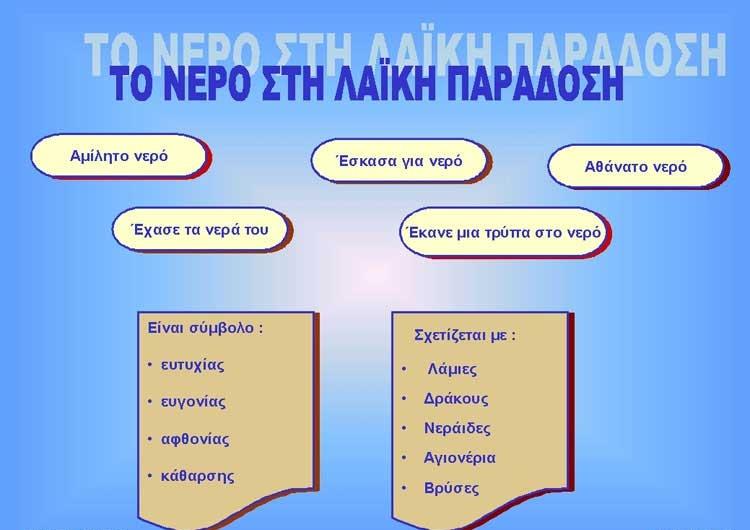 ΤΟ ΝΕΡΟ ΣΤΗ ΛΑΪΚΗ ΠΑΡΑΔΟΣΗ

ΤΟ ΝΕΡΟ ΣΤΗ ΛΑΪΚΗ ΠΑΡΑΔΟΣΗ

Αμίλητο νερό

Έσκασα για νερό

Αθάνατο νερό

Έχασε τα νερά του

Έκανε μια τρύπα στο νερό

Είναι σύμβολο :
• ευτυχίας
• ευγονίας
• αφθονίας
• κάθαρσης

Σχετίζεται με :
• Λάμιες
• Δράκους
• Νεράιδες
• Αγιονέρια
• Βρύσες